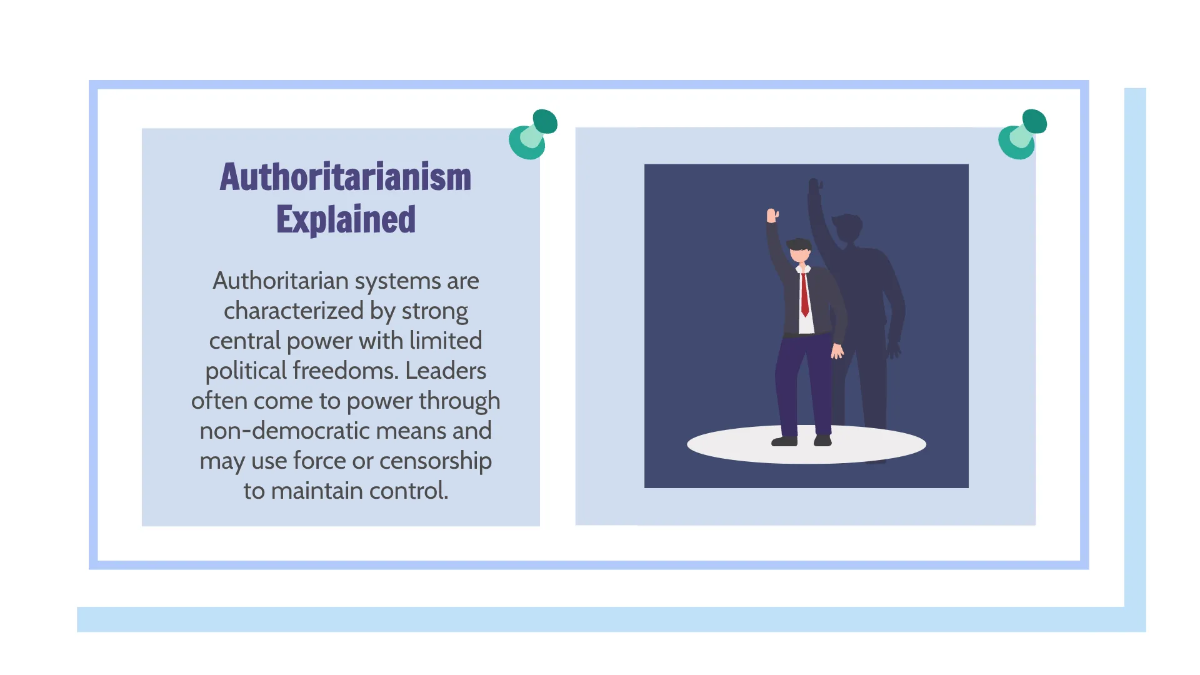 Authoritarianism Explained

Authoritarian systems are characterized by strong central power with limited political freedoms. Leaders often come to power through non-democratic means and may use force or censorship to maintain control.